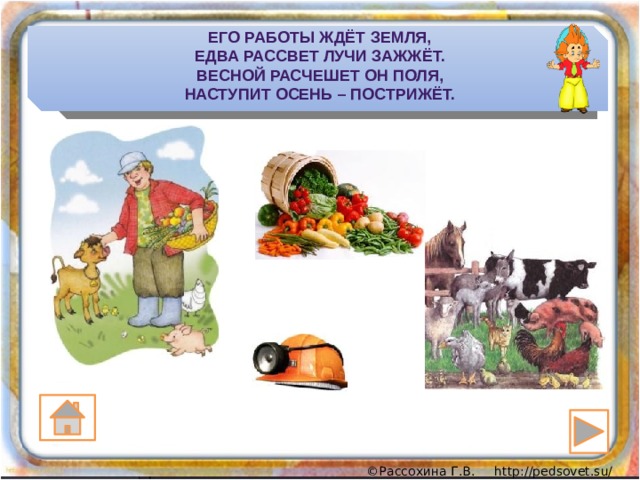 ЕГО РАБОТЫ ЖДЁТ ЗЕМЛЯ,
ЕДВА РАССВЕТ ЛУЧИ ЗАЖЖЁТ.
ВЕСНОЙ РАСЧЕШЕТ ОН ПОЛЯ,
НАСТУПИТ ОСЕНЬ – ПОСТРИЖЁТ.

©Рассохина Г.В. http://pedsovet.su/